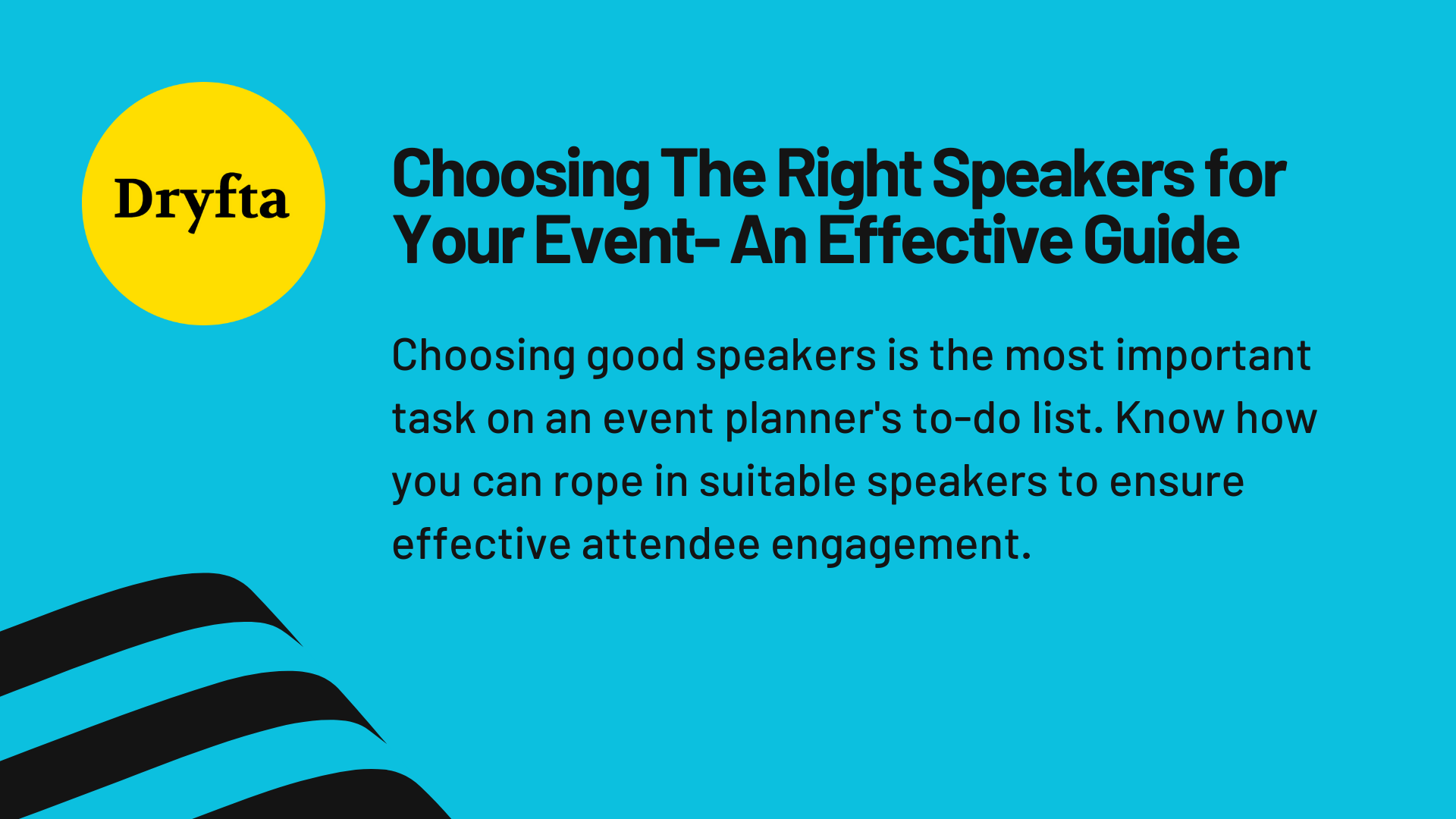 Dryfta

Choosing The Right Speakers for Your Event- An Effective Guide

Choosing good speakers is the most important task on an event planner's to-do list. Know how you can rope in suitable speakers to ensure effective attendee engagement.